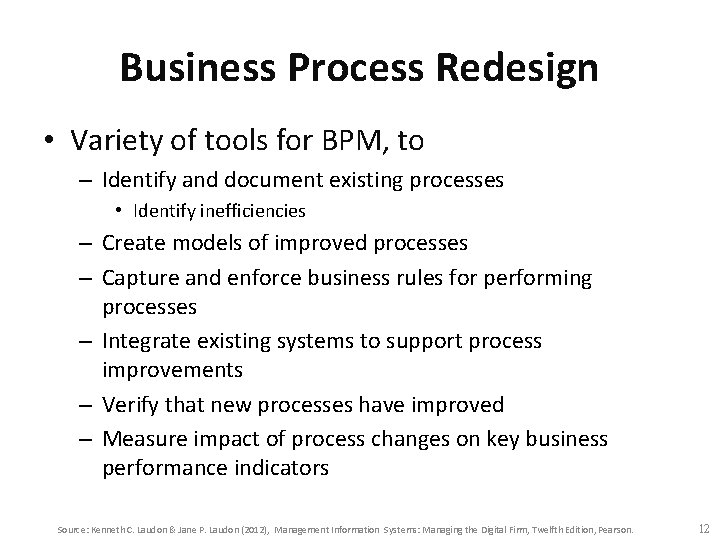 Business Process Redesign

• Variety of tools for BPM, to
– Identify and document existing processes
• Identify inefficiencies
– Create models of improved processes
– Capture and enforce business rules for performing processes
– Integrate existing systems to support process improvements
– Verify that new processes have improved
– Measure impact of process changes on key business performance indicators

Source: Kenneth C. Laudon & Jane P. Laudon (2012), Management Information Systems: Managing the Digital Firm, Twelfth Edition, Pearson.

12